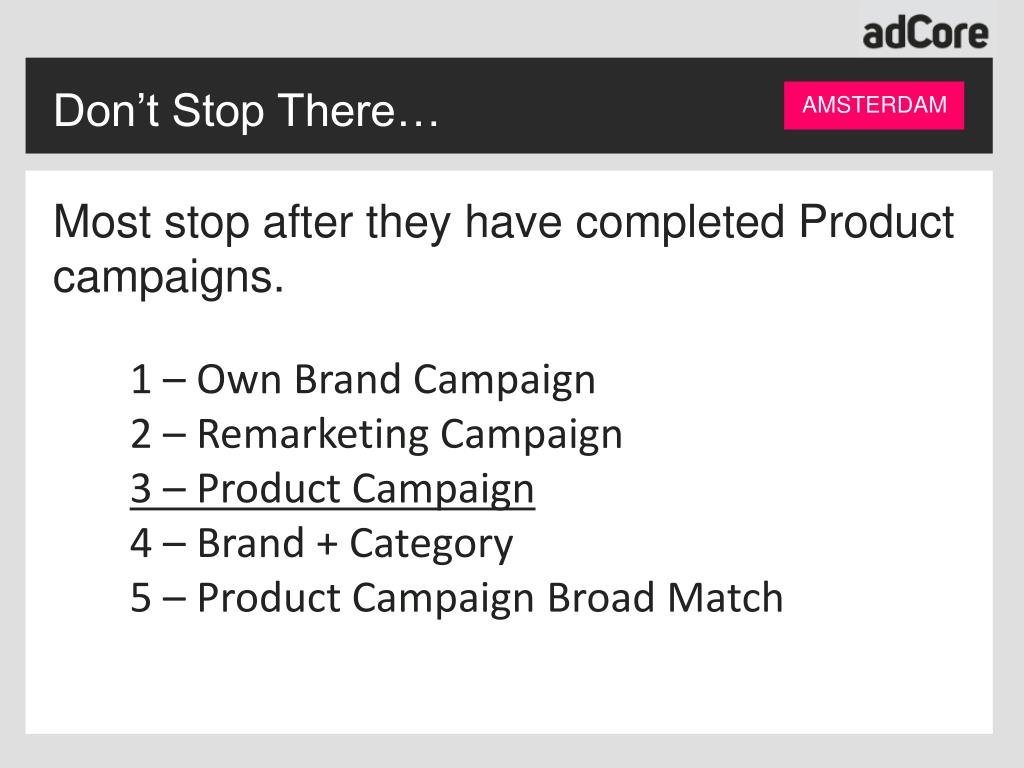 adCore

Don’t Stop There…

AMSTERDAM

Most stop after they have completed Product campaigns.

1 – Own Brand Campaign
2 – Remarketing Campaign
3 – Product Campaign
4 – Brand + Category
5 – Product Campaign Broad Match